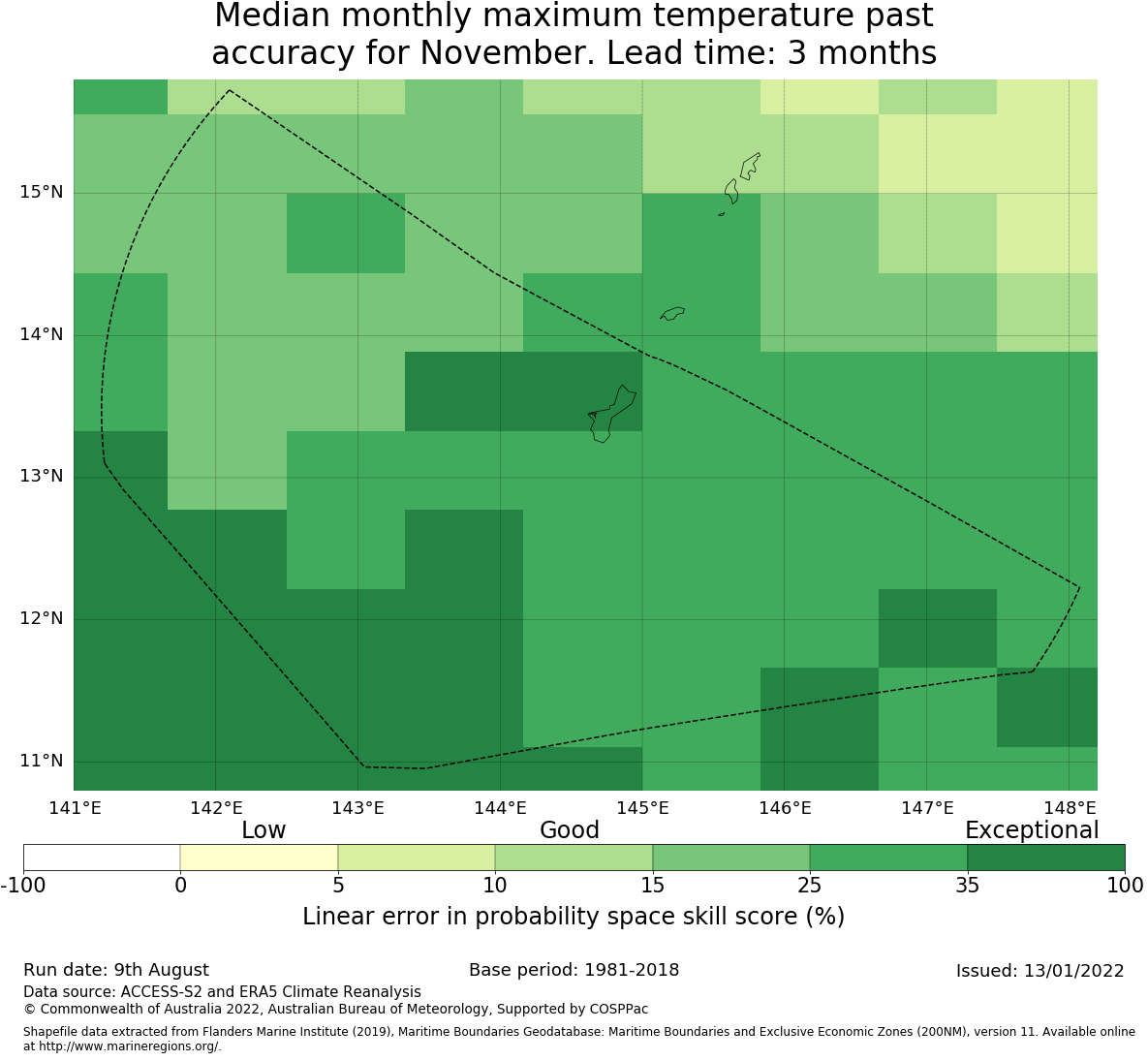 Median monthly maximum temperature past accuracy for November. Lead time: 3 months

15°N
14°N
13°N
12°N
11°N

141°E 142°E 143°E 144°E 145°E 146°E 147°E 148°E

Low Good Exceptional

-100 0 5 10 15 25 35 100

Linear error in probability space skill score (%)

Run date: 9th August
Base period: 1981-2018
Issued: 13/01/2022

Data source: ACCESS-S2 and ERA5 Climate Reanalysis
© Commonwealth of Australia 2022, Australian Bureau of Meteorology, Supported by COSPPac

Shapefile data extracted from Flanders Marine Institute (2019), Maritime Boundaries Geodatabase: Maritime Boundaries and Exclusive Economic Zones (200NM), version 11. Available online at http://www.marineregions.org/.